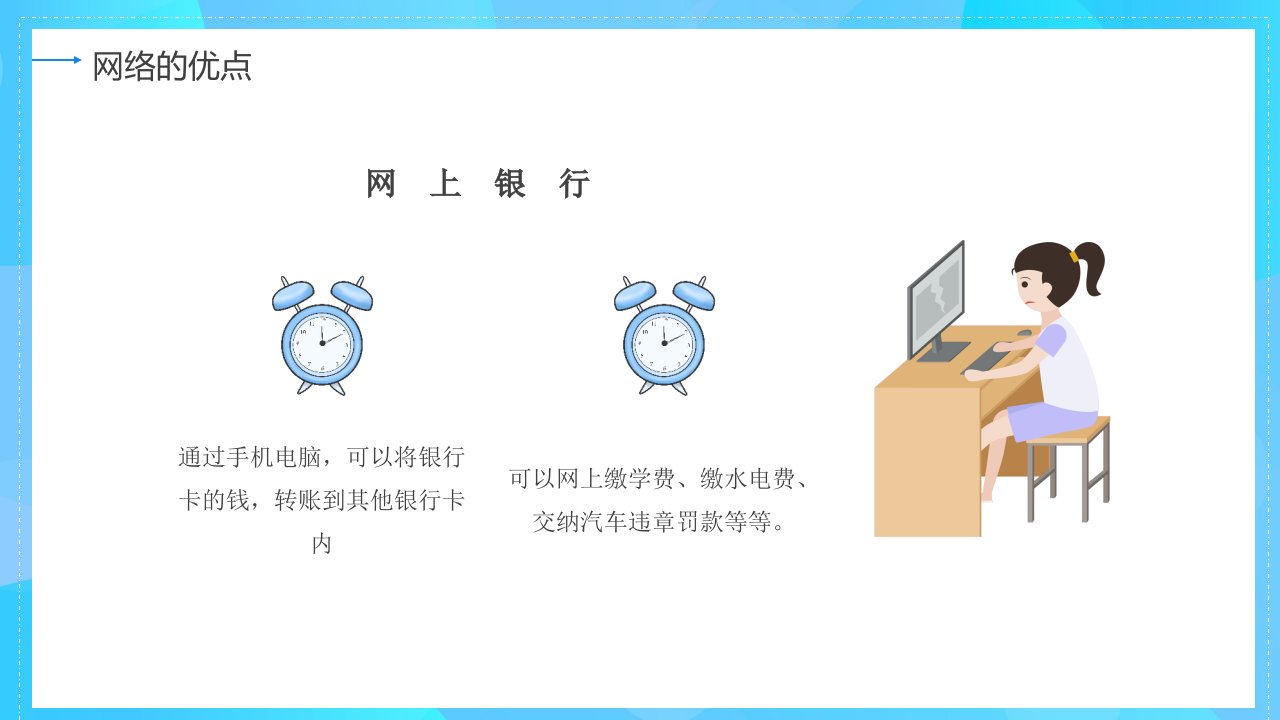 网络的优点

网 上 银 行

通过手机电脑，可以将银行卡的钱，转账到其他银行卡内

可以网上缴学费、缴水电费、交纳汽车违章罚款等等。